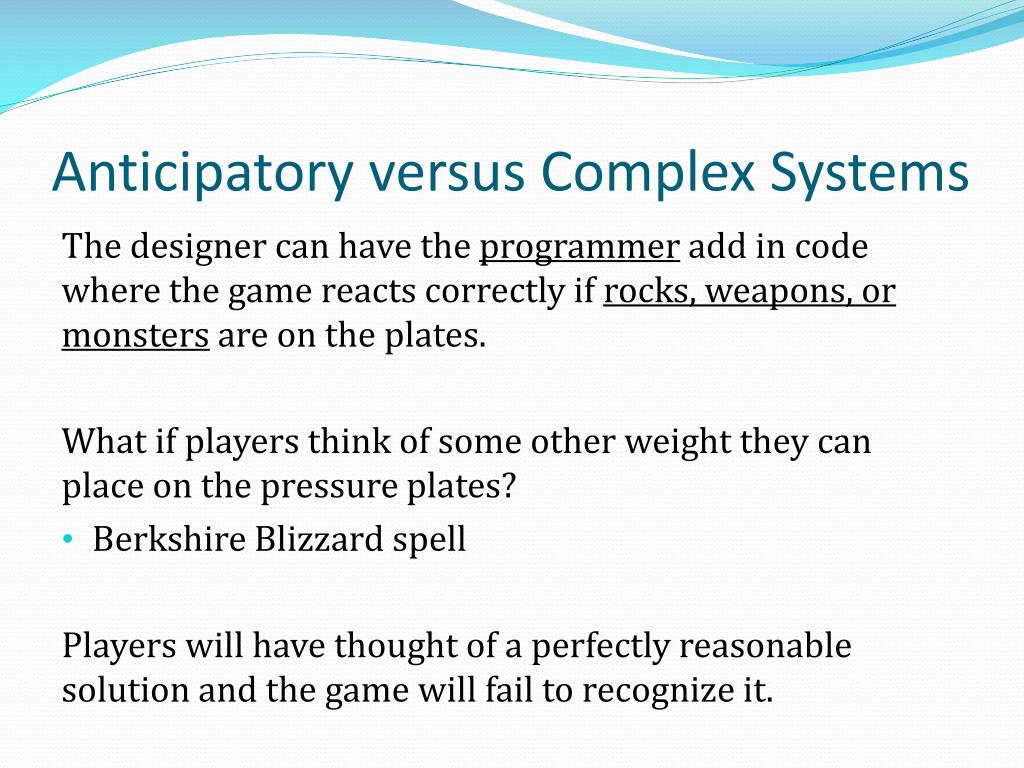 Anticipatory versus Complex Systems

The designer can have the programmer add in code where the game reacts correctly if rocks, weapons, or monsters are on the plates.

What if players think of some other weight they can place on the pressure plates?

• Berkshire Blizzard spell

Players will have thought of a perfectly reasonable solution and the game will fail to recognize it.